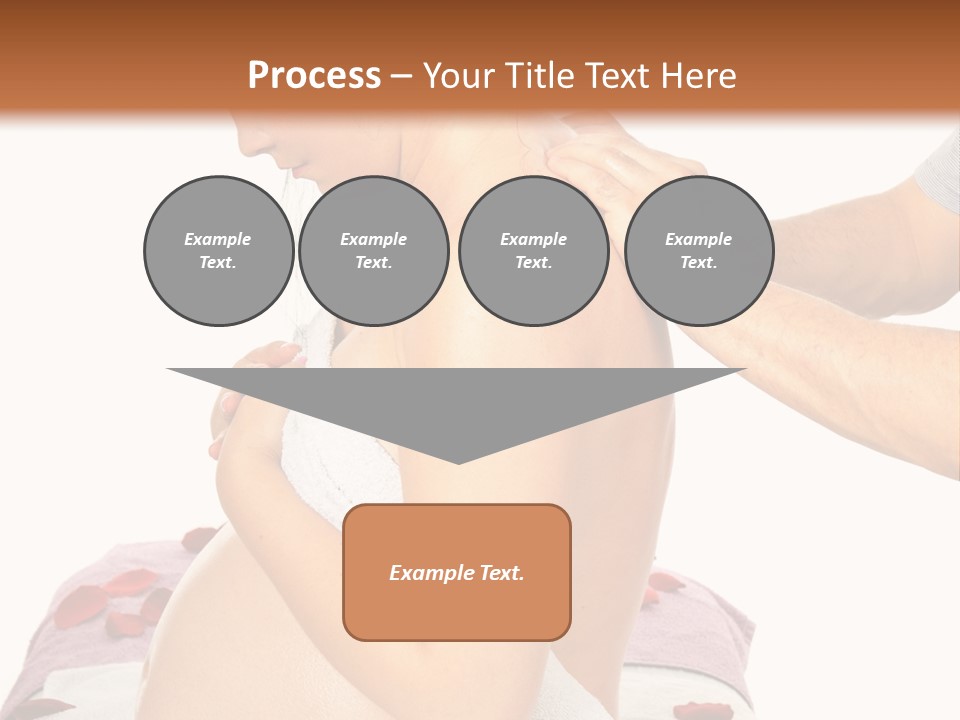 Process – Your Title Text Here

Example Text.

Example Text.

Example Text.

Example Text.

Example Text.